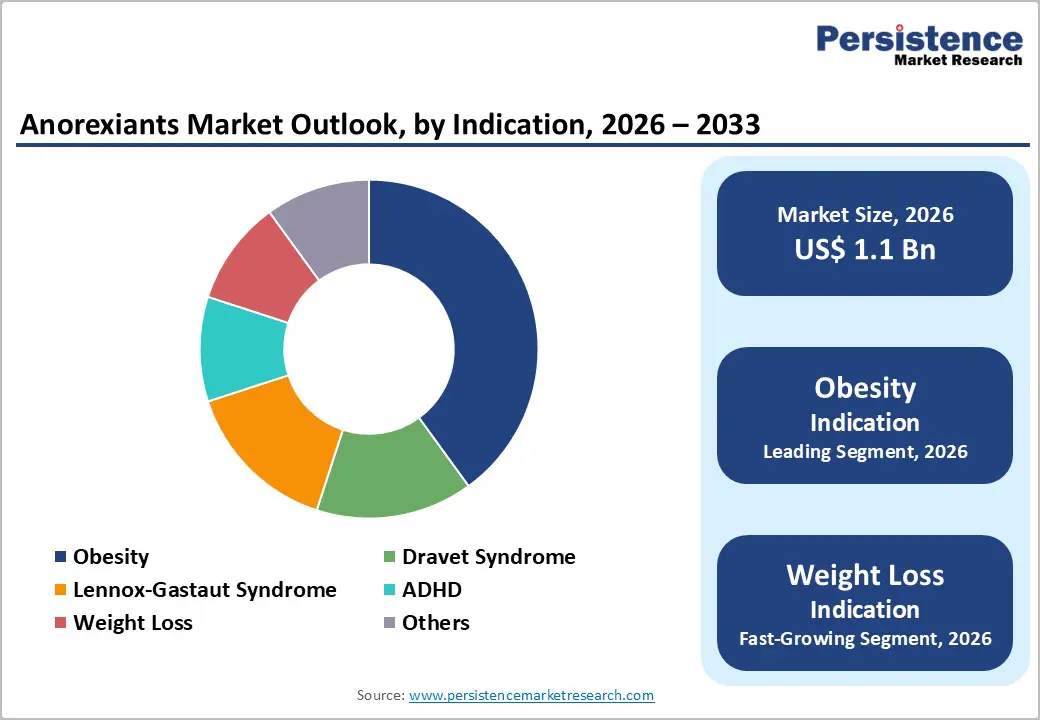 Persistence
Market Research

Anorexiants Market Outlook, by Indication, 2026 – 2033

Obesity
Dravet Syndrome
Lennox-Gastaut Syndrome
ADHD
Weight Loss
Others

Market Size, 2026
US$ 1.1 Bn

Obesity
Indication
Leading Segment, 2026

Weight Loss
Indication
Fast-Growing Segment, 2026

Source: www.persistencemarketresearch.com